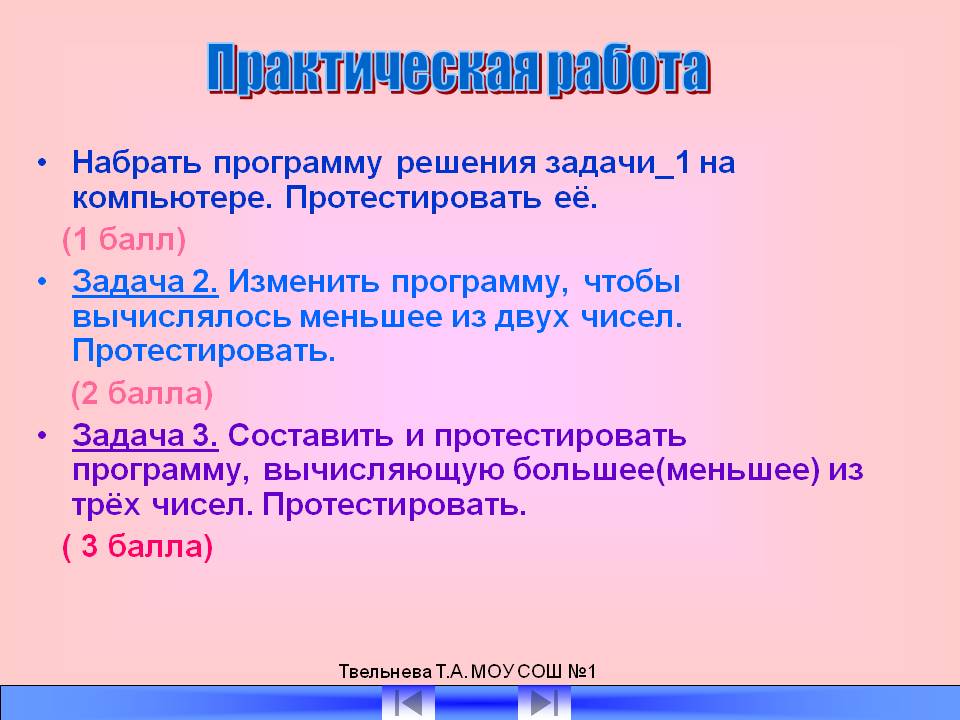 Практическая работа

• Набрать программу решения задачи_1 на компьютере. Протестировать её.

(1 балл)

• Задача 2. Изменить программу, чтобы вычислялось меньшее из двух чисел. Протестировать.

(2 балла)

• Задача 3. Составить и протестировать программу, вычисляющую большее(меньшее) из трёх чисел. Протестировать.

( 3 балла)

Твельнева Т.А. МОУ СОШ №1